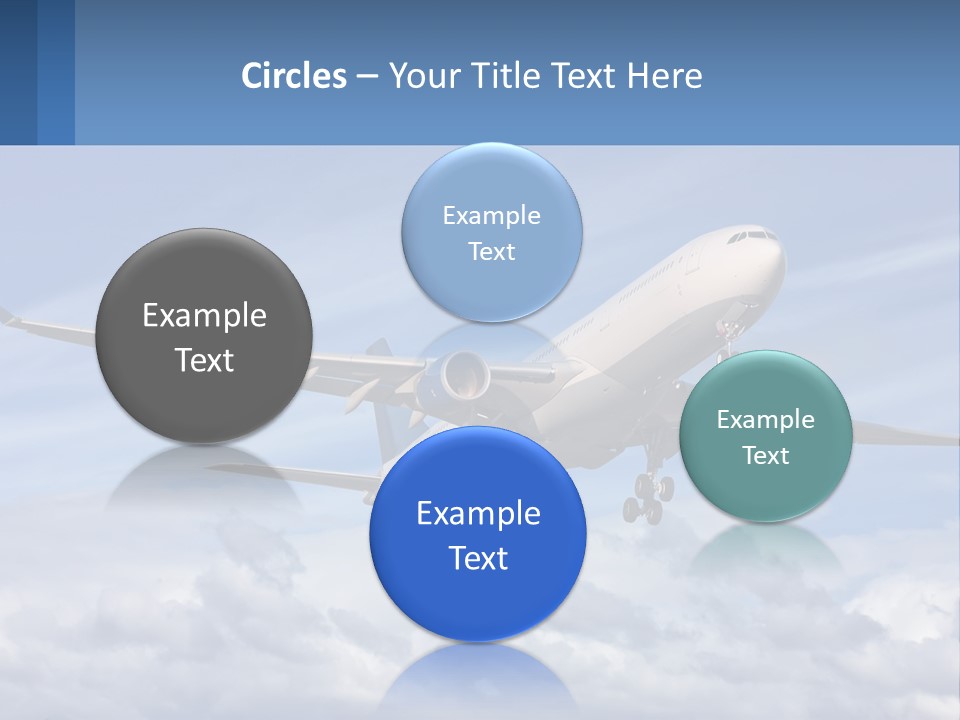 Circles – Your Title Text Here

Example Text

Example Text

Example Text

Example Text